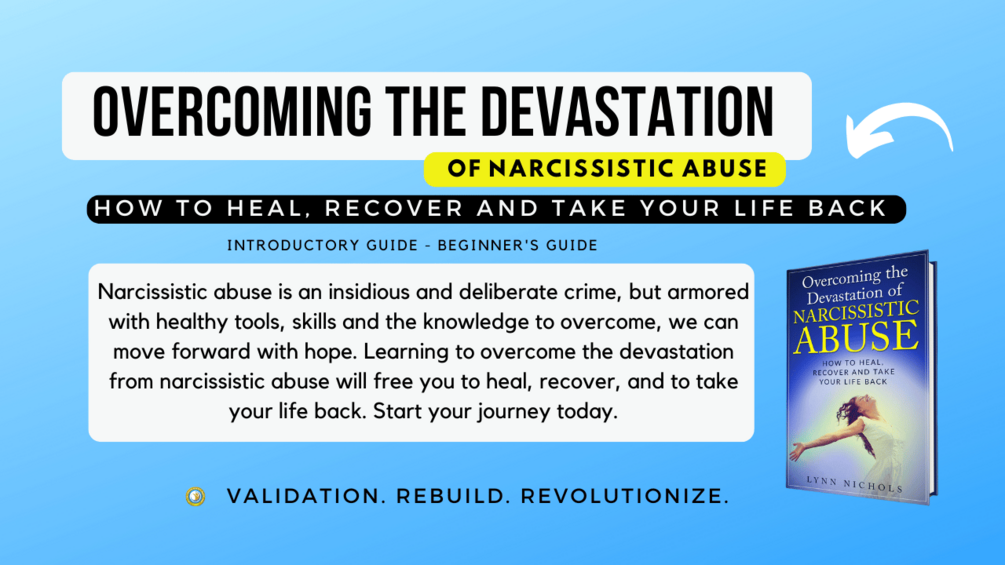 OVERCOMING THE DEVASTATION

OF NARCISSISTIC ABUSE

HOW TO HEAL, RECOVER AND TAKE YOUR LIFE BACK

INTRODUCTORY GUIDE - BEGINNER'S GUIDE

Narcissistic abuse is an insidious and deliberate crime, but armored with healthy tools, skills and the knowledge to overcome, we can move forward with hope. Learning to overcome the devastation from narcissistic abuse will free you to heal, recover, and to take your life back. Start your journey today.

VALIDATION. REBUILD. REVOLUTIONIZE.

Overcoming the Devastation of NARCISSISTIC ABUSE

HOW TO HEAL, RECOVER AND TAKE YOUR LIFE BACK

LYNN NICHOLS